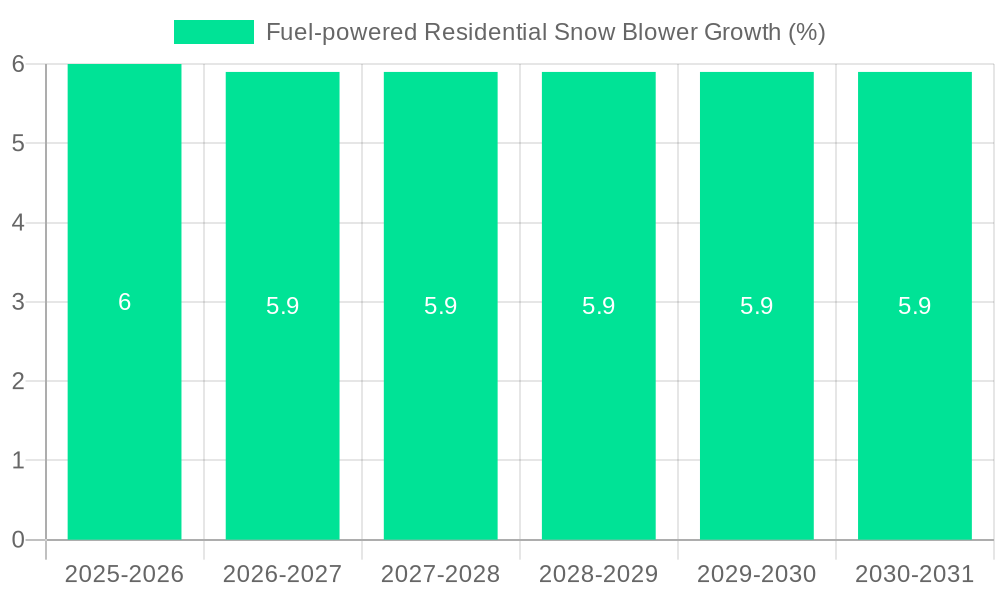 Fuel-powered Residential Snow Blower Growth (%)

6
5
4
3
2
1
0

6
5.9
5.9
5.9
5.9
5.9

2025-2026
2026-2027
2027-2028
2028-2029
2029-2030
2030-2031